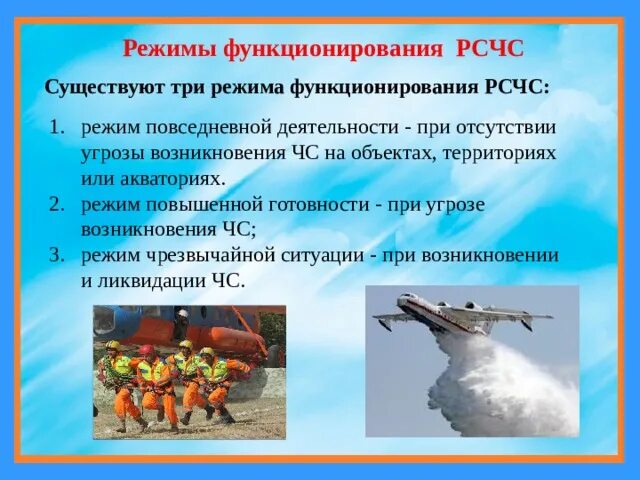 Режимы функционирования РСЧС

Существуют три режима функционирования РСЧС:

1. режим повседневной деятельности - при отсутствии угрозы возникновения ЧС на объектах, территориях или акваториях.
2. режим повышенной готовности - при угрозе возникновения ЧС;
3. режим чрезвычайной ситуации - при возникновении и ликвидации ЧС.